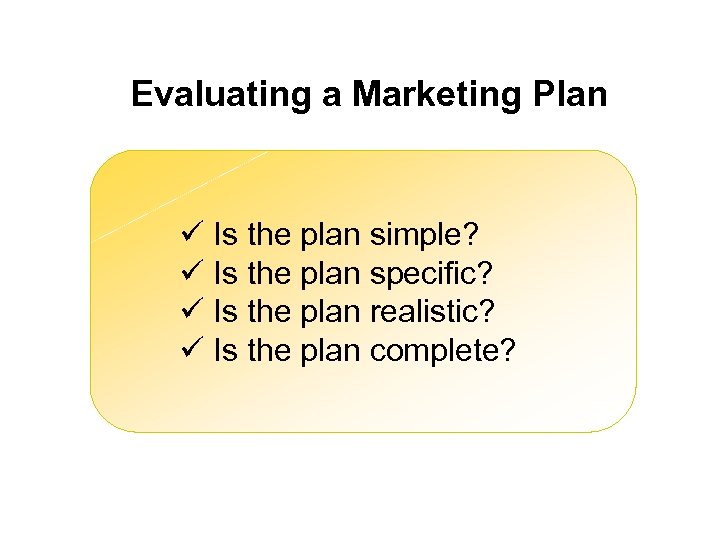 Evaluating a Marketing Plan

✓ Is the plan simple?
✓ Is the plan specific?
✓ Is the plan realistic?
✓ Is the plan complete?